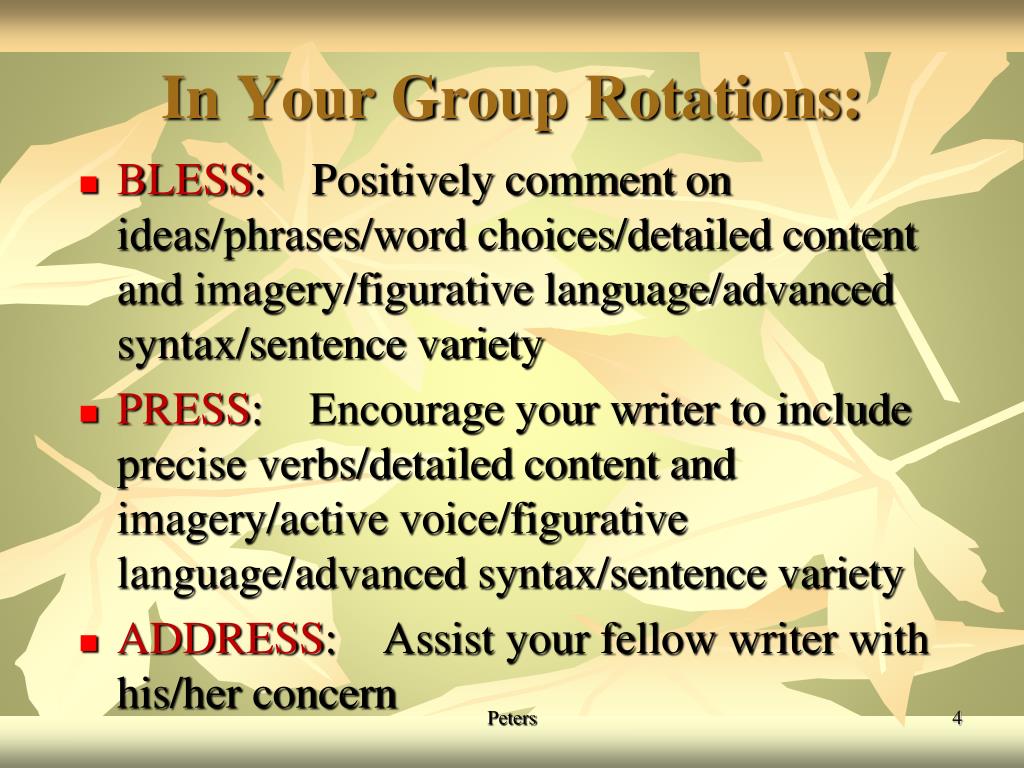 In Your Group Rotations:

BLESS: Positively comment on ideas/phrases/word choices/detailed content and imagery/figurative language/advanced syntax/sentence variety

PRESS: Encourage your writer to include precise verbs/detailed content and imagery/active voice/figurative language/advanced syntax/sentence variety

ADDRESS: Assist your fellow writer with his/her concern

Peters

4